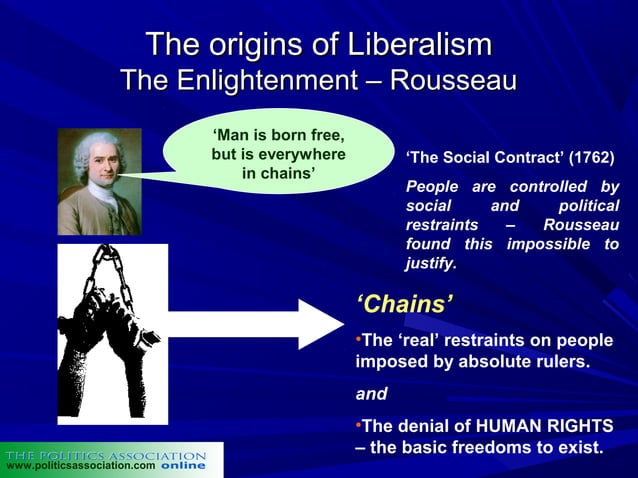 The origins of Liberalism
The Enlightenment – Rousseau

'Man is born free, but is everywhere in chains'

'The Social Contract' (1762)

People are controlled by social and political restraints – Rousseau found this impossible to justify.

'Chains'

•The 'real' restraints on people imposed by absolute rulers.

and

•The denial of HUMAN RIGHTS – the basic freedoms to exist.

THE POLITICS ASSOCIATION
www.politicsassociation.com online